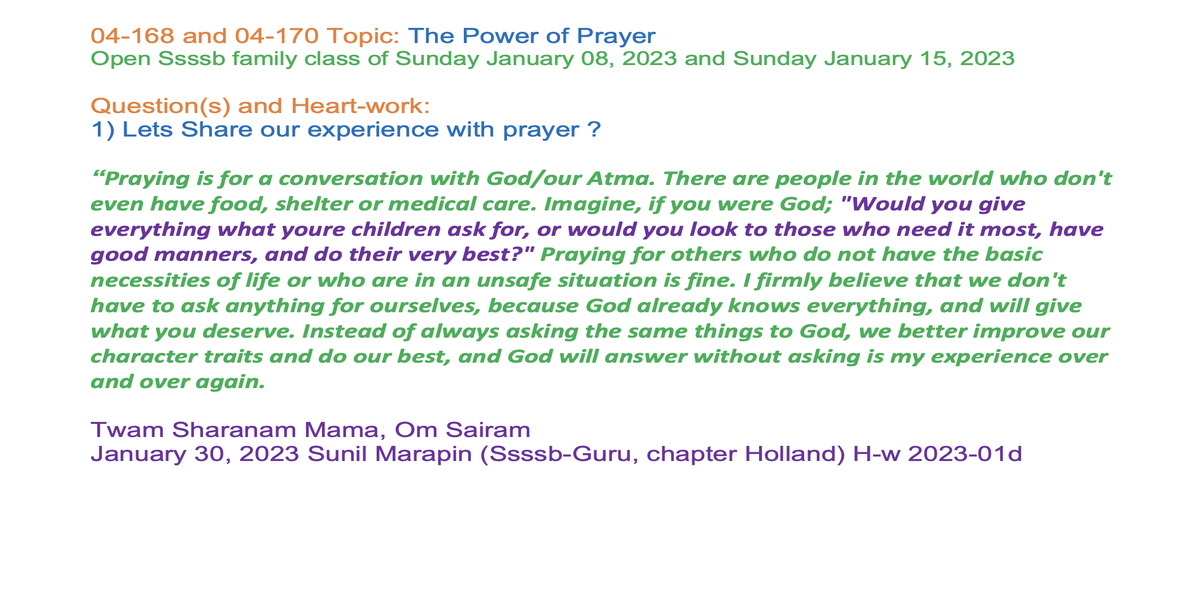 04-168 and 04-170 Topic: The Power of Prayer
Open Ssssb family class of Sunday January 08, 2023 and Sunday January 15, 2023

Question(s) and Heart-work:
1) Lets Share our experience with prayer ?

“Praying is for a conversation with God/our Atma. There are people in the world who don't even have food, shelter or medical care. Imagine, if you were God; "Would you give everything what youre children ask for, or would you look to those who need it most, have good manners, and do their very best?" Praying for others who do not have the basic necessities of life or who are in an unsafe situation is fine. I firmly believe that we don't have to ask anything for ourselves, because God already knows everything, and will give what you deserve. Instead of always asking the same things to God, we better improve our character traits and do our best, and God will answer without asking is my experience over and over again.

Twam Sharanam Mama, Om Sairam
January 30, 2023 Sunil Marapin (Ssssb-Guru, chapter Holland) H-w 2023-01d